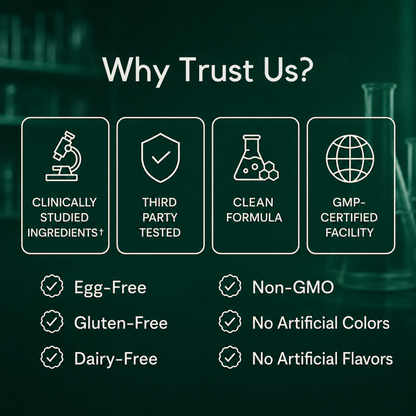 Why Trust Us?

CLINICALLY STUDIED INGREDIENTS†

THIRD PARTY TESTED

CLEAN FORMULA

GMP-CERTIFIED FACILITY

Egg-Free

Gluten-Free

Dairy-Free

Non-GMO

No Artificial Colors

No Artificial Flavors